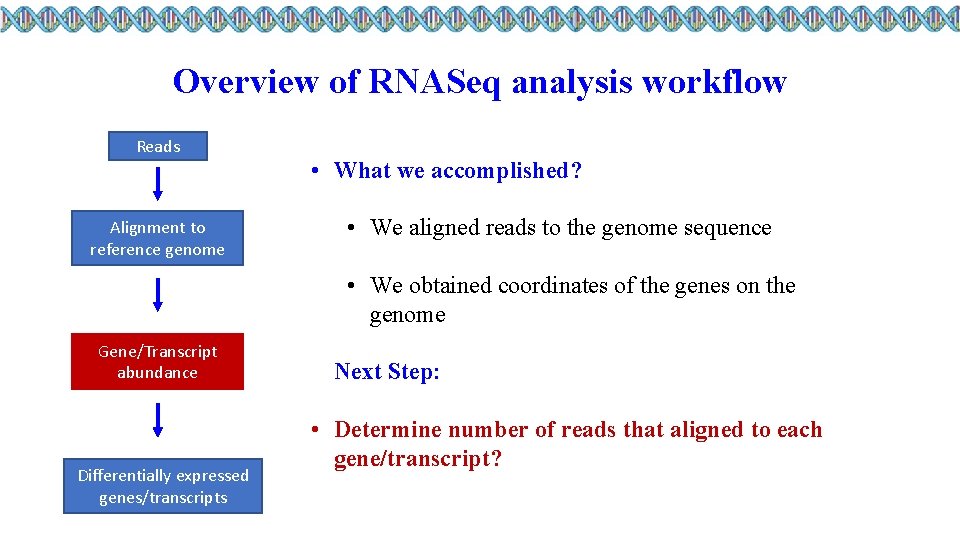 Overview of RNASeq analysis workflow

Reads

Alignment to reference genome

Gene/Transcript abundance

Differentially expressed genes/transcripts

• What we accomplished?

• We aligned reads to the genome sequence

• We obtained coordinates of the genes on the genome

Next Step:

• Determine number of reads that aligned to each gene/transcript?